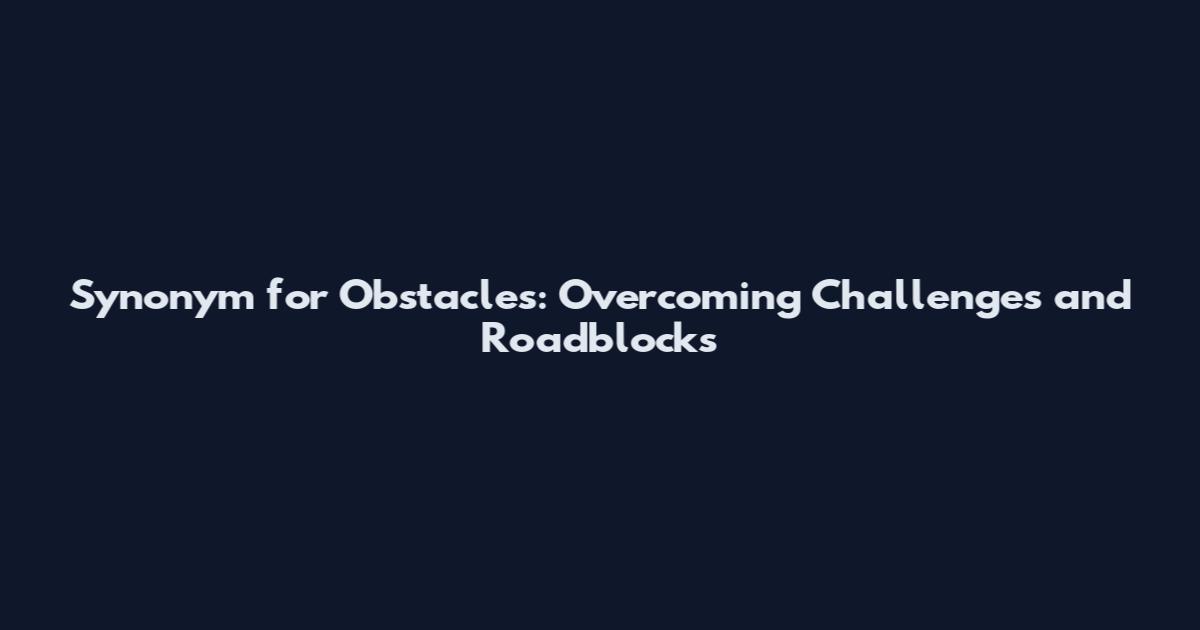 Synonym for Obstacles: Overcoming Challenges and Roadblocks